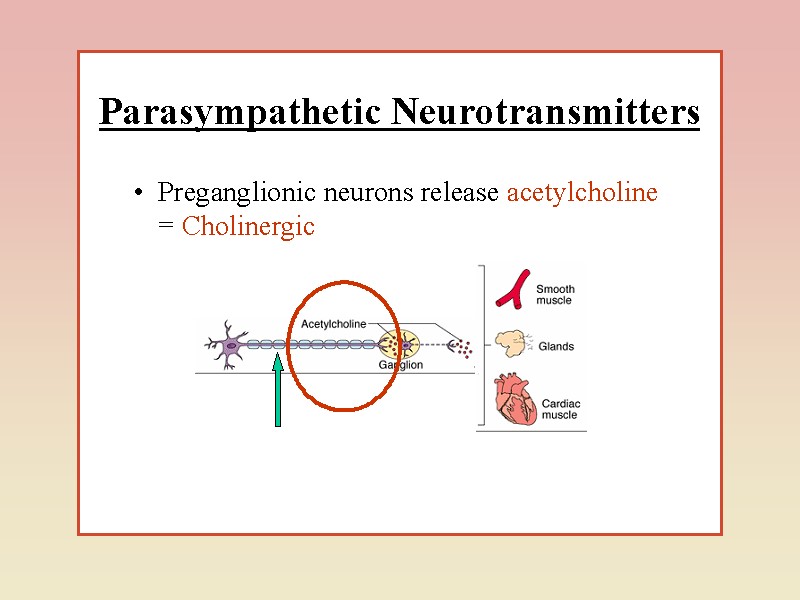 Parasympathetic Neurotransmitters

• Preganglionic neurons release acetylcholine = Cholinergic

Acetylcholine

Ganglion

Smooth muscle

Glands

Cardiac muscle